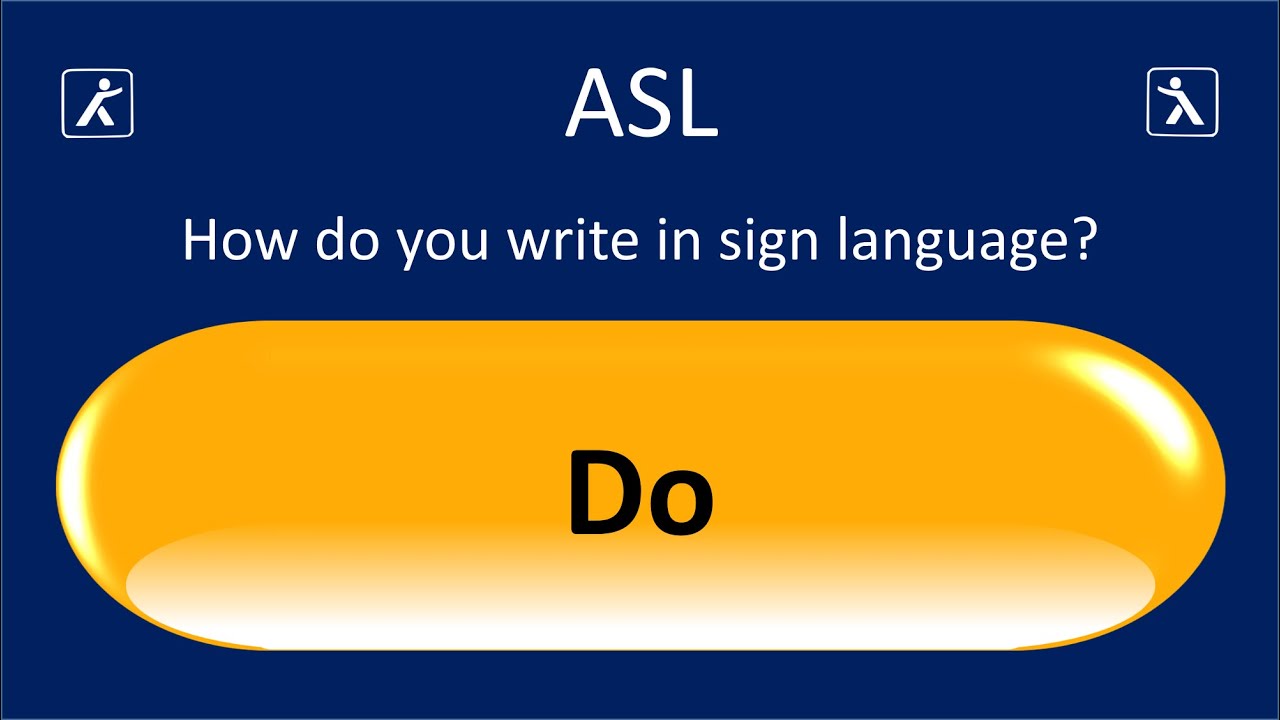 ASL

How do you write in sign language?

Do